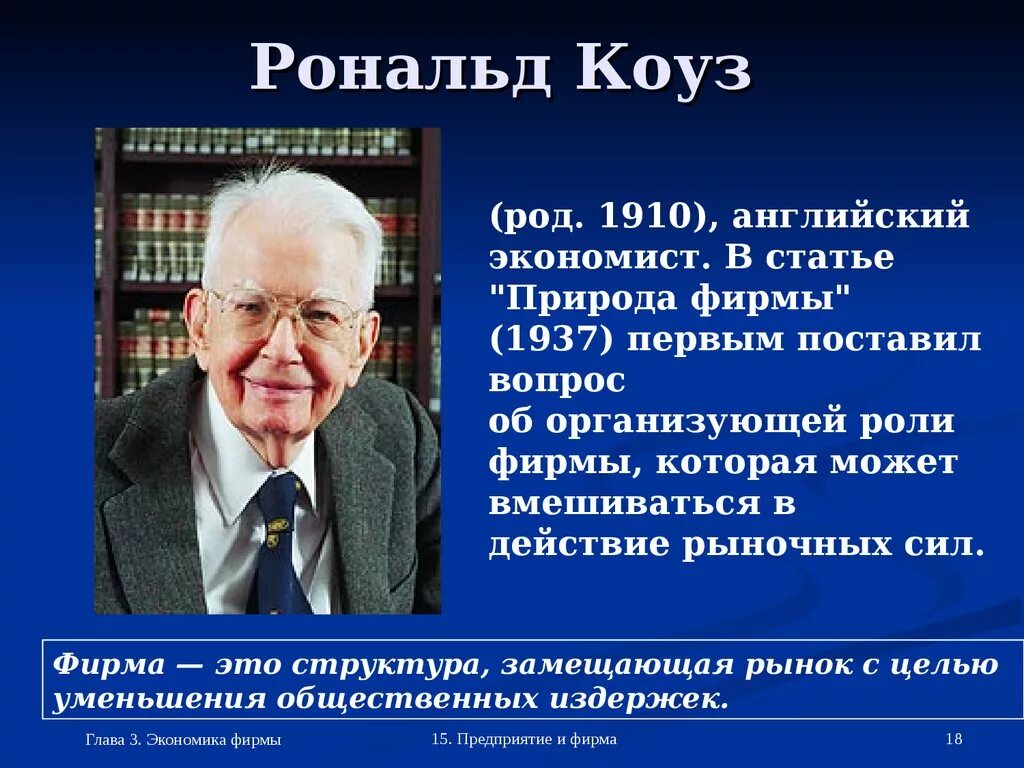 Рональд Коуз

(род. 1910), английский экономист. В статье "Природа фирмы" (1937) первым поставил вопрос
об организующей роли фирмы, которая может вмешиваться в действие рыночных сил.

Фирма — это структура, замещающая рынок с целью уменьшения общественных издержек.

Глава 3. Экономика фирмы

15. Предприятие и фирма

18